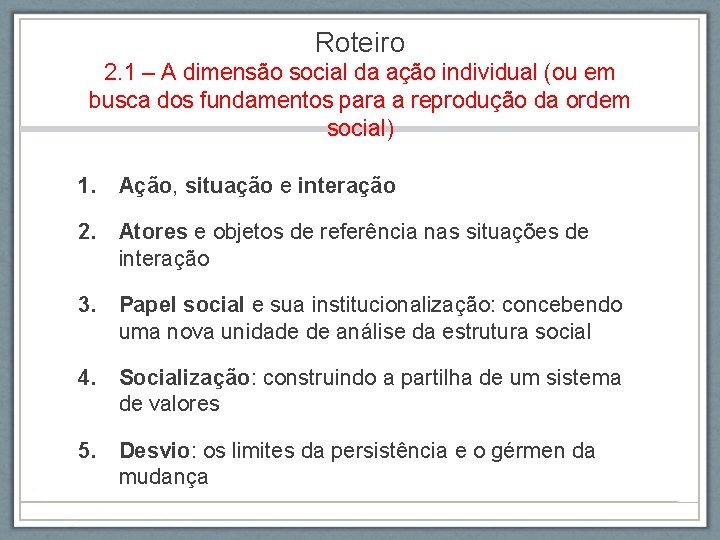 Roteiro
2.1 – A dimensão social da ação individual (ou em busca dos fundamentos para a reprodução da ordem social)

1. Ação, situação e interação

2. Atores e objetos de referência nas situações de interação

3. Papel social e sua institucionalização: concebendo uma nova unidade de análise da estrutura social

4. Socialização: construindo a partilha de um sistema de valores

5. Desvio: os limites da persistência e o gérmen da mudança